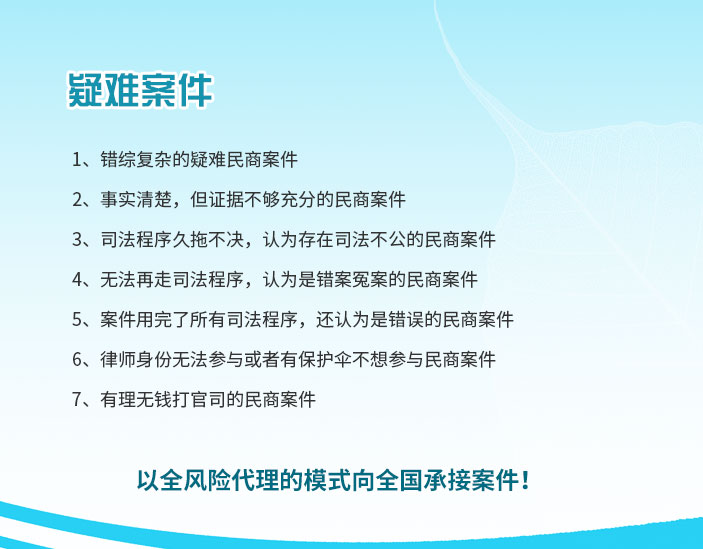 疑难案件

1、错综复杂的疑难民商案件

2、事实清楚，但证据不够充分的民商案件

3、司法程序久拖不决，认为存在司法不公的民商案件

4、无法再走司法程序，认为是错案冤案的民商案件

5、案件用完了所有司法程序，还认为是错误的民商案件

6、律师身份无法参与或者有保护伞不想参与民商案件

7、有理无钱打官司的民商案件

以全风险代理的模式向全国承接案件！